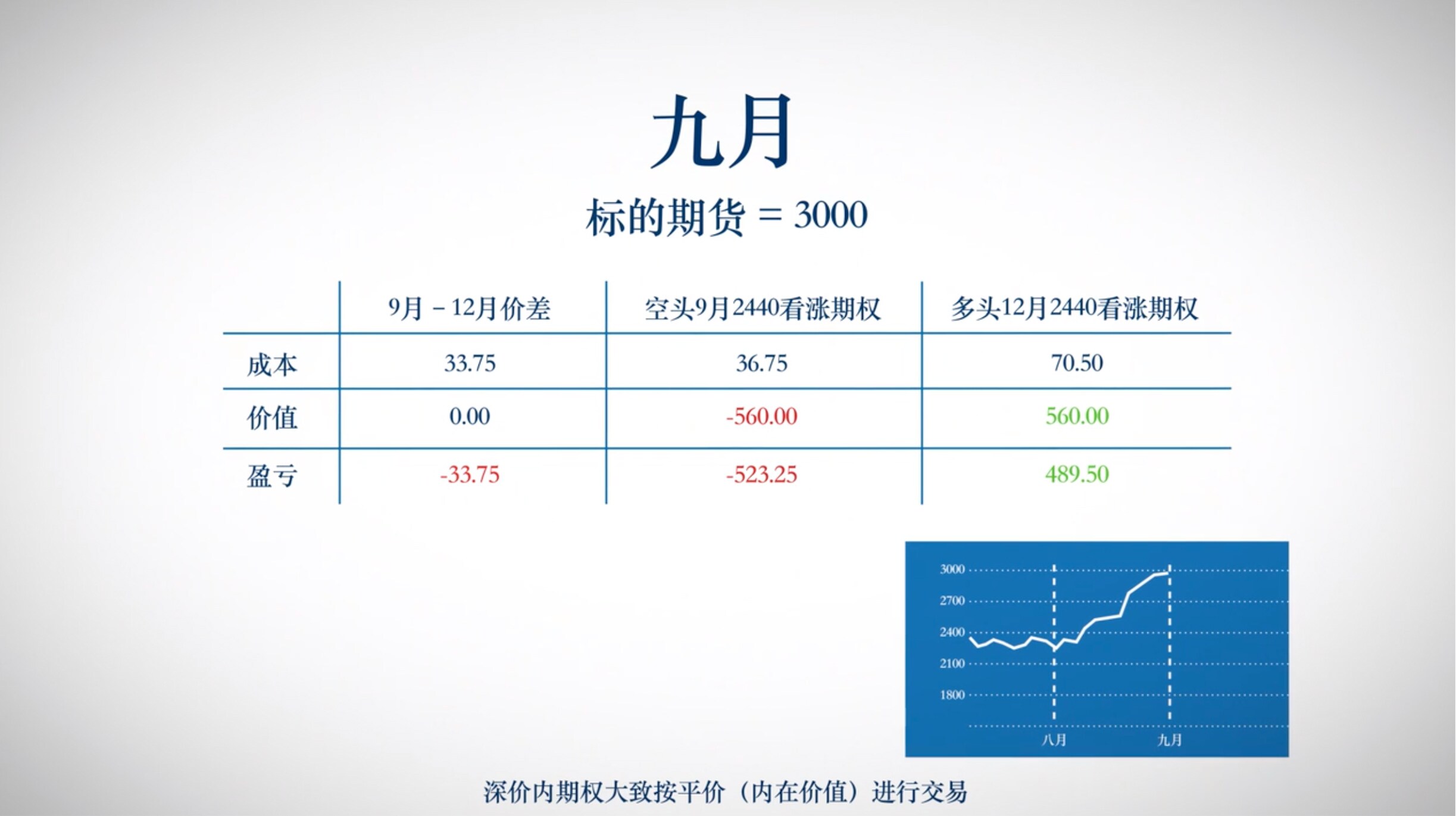 九月

标的期货 = 3000

| | 9月 – 12月价差 | 空头9月2440看涨期权 | 多头12月2440看涨期权 |
|---|---|---|---|
| 成本 | 33.75 | 36.75 | 70.50 |
| 价值 | 0.00 | -560.00 | 560.00 |
| 盈亏 | -33.75 | -523.25 | 489.50 |

3000
2700
2400
2100
1800
八月
九月

深价内期权大致按平价（内在价值）进行交易